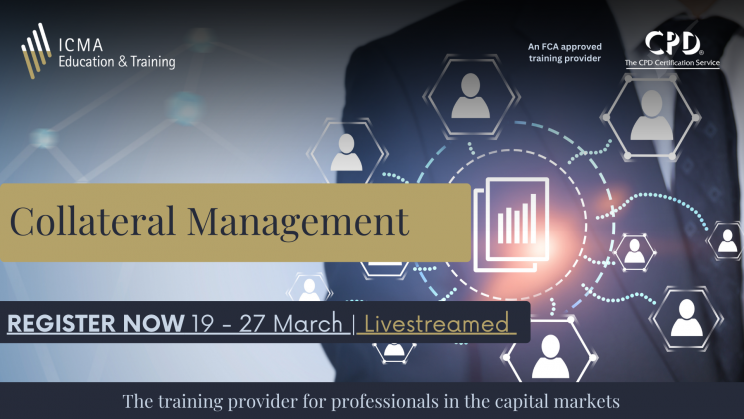 ICMA
Education & Training

An FCA approved training provider

CPD
The CPD Certification Service

Collateral Management

REGISTER NOW 19 - 27 March | Livestreamed

The training provider for professionals in the capital markets